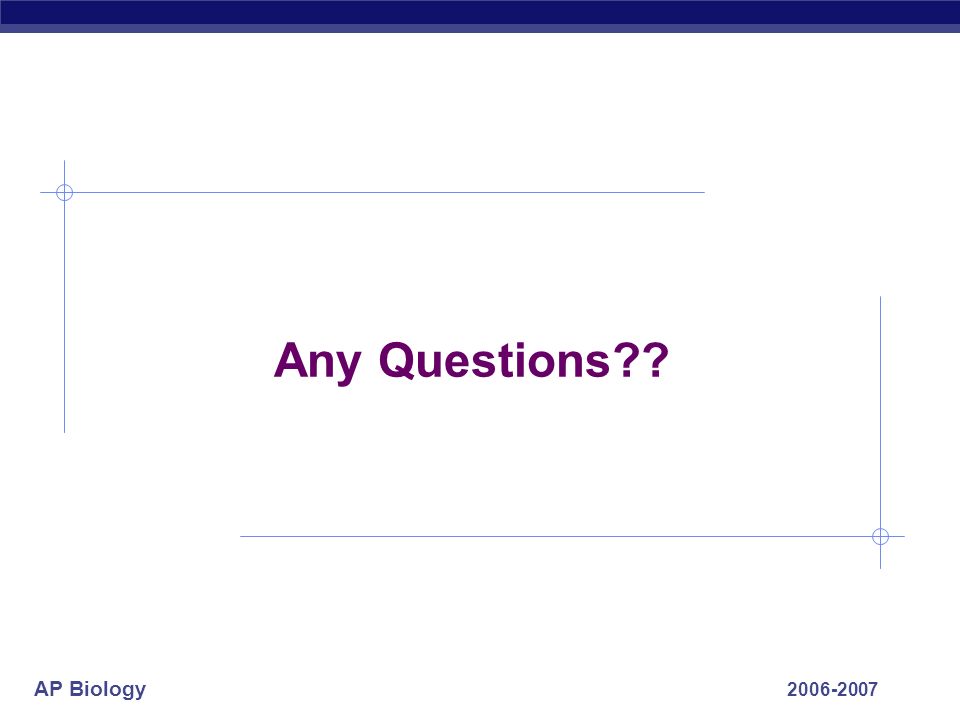 Any Questions??

AP Biology

2006-2007